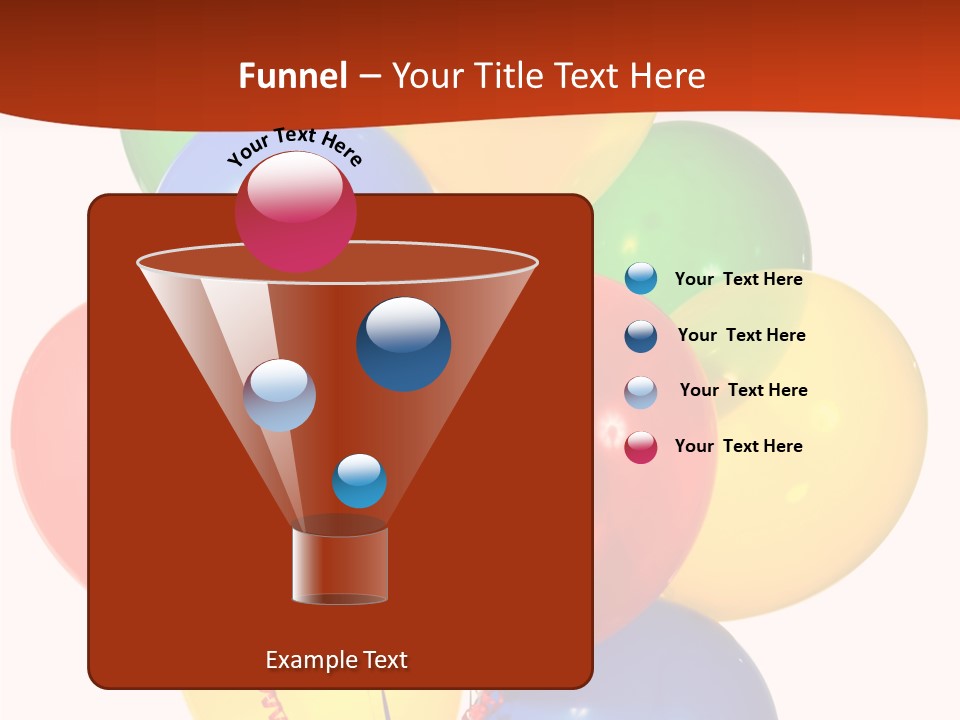 Funnel – Your Title Text Here

Your Text Here

Your Text Here

Your Text Here

Your Text Here

Your Text Here

Example Text